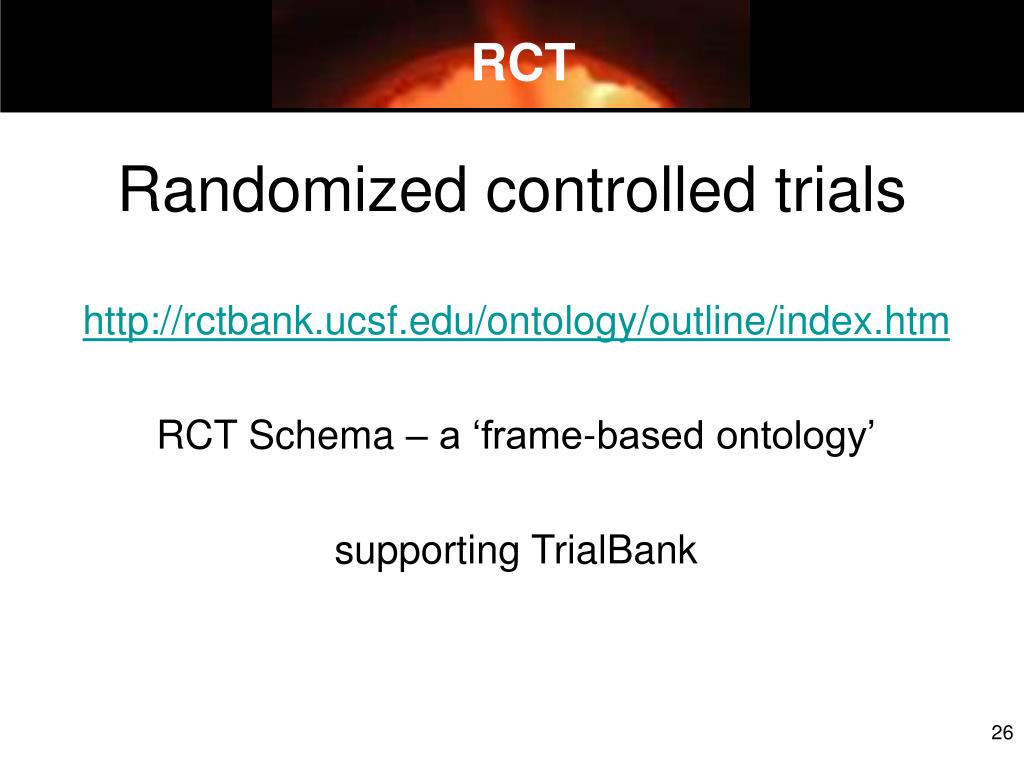 RCT

Randomized controlled trials

http://rctbank.ucsf.edu/ontology/outline/index.htm

RCT Schema – a ‘frame-based ontology’

supporting TrialBank

26